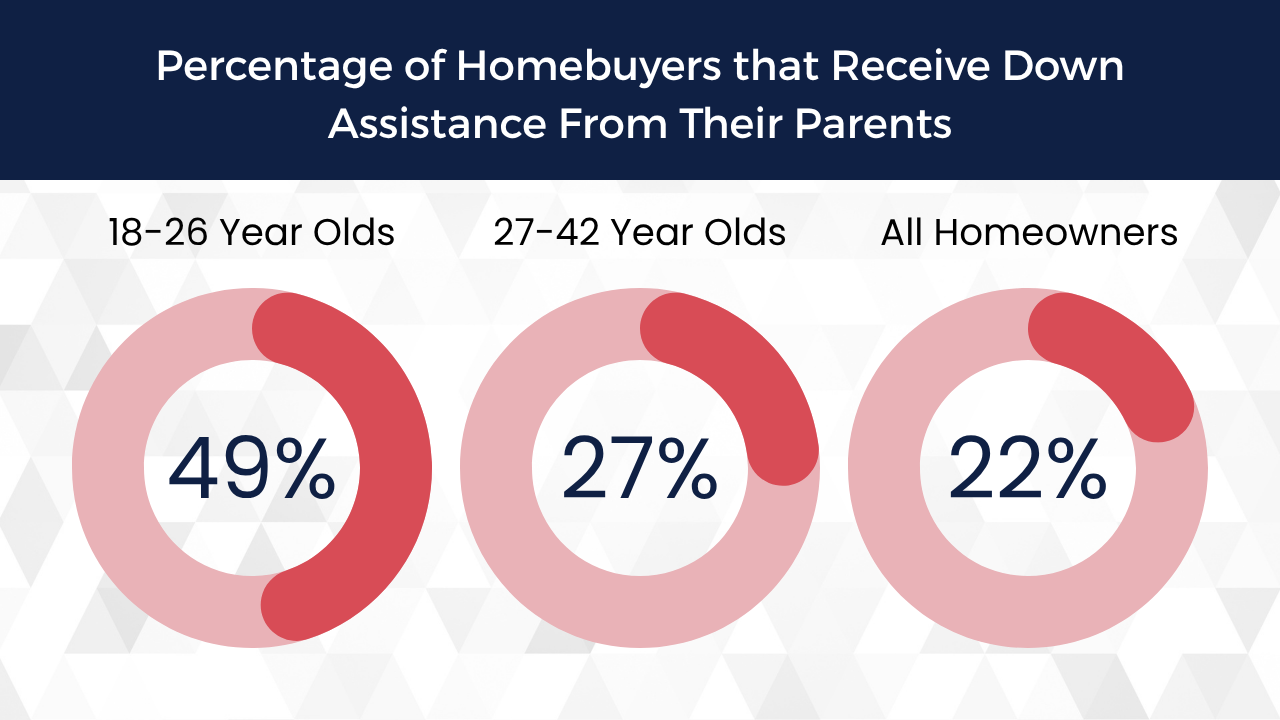 Percentage of Homebuyers that Receive Down Assistance From Their Parents

18-26 Year Olds

49%

27-42 Year Olds

27%

All Homeowners

22%